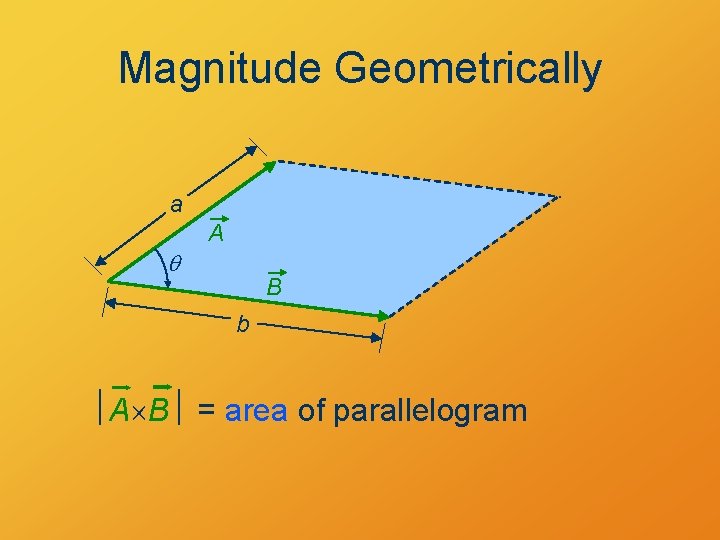 Magnitude Geometrically

a

$\vec{A}$

$\theta$

$\vec{B}$

b

$|\vec{A} \times \vec{B}|$ = area of parallelogram